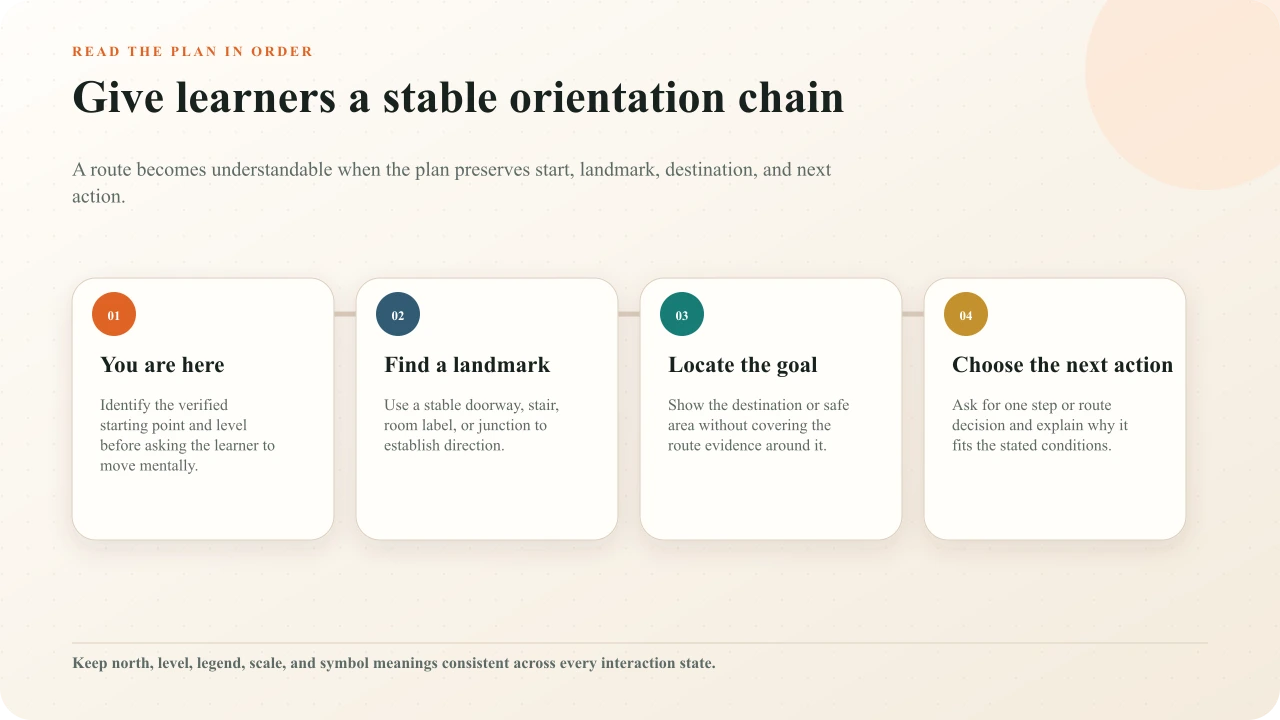 READ THE PLAN IN ORDER

Give learners a stable orientation chain

A route becomes understandable when the plan preserves start, landmark, destination, and next action.

01

You are here

Identify the verified starting point and level before asking the learner to move mentally.

02

Find a landmark

Use a stable doorway, stair, room label, or junction to establish direction.

03

Locate the goal

Show the destination or safe area without covering the route evidence around it.

04

Choose the next action

Ask for one step or route decision and explain why it fits the stated conditions.

Keep north, level, legend, scale, and symbol meanings consistent across every interaction state.